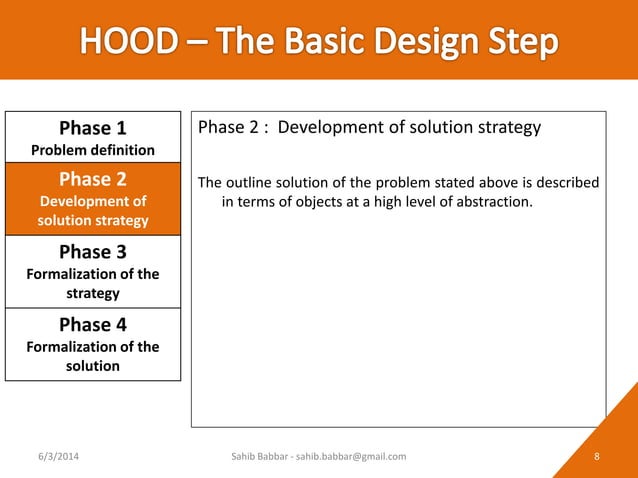 HOOD – The Basic Design Step

Phase 1
Problem definition

Phase 2
Development of solution strategy

Phase 3
Formalization of the strategy

Phase 4
Formalization of the solution

Phase 2 : Development of solution strategy

The outline solution of the problem stated above is described in terms of objects at a high level of abstraction.

6/3/2014

Sahib Babbar - sahib.babbar@gmail.com

8